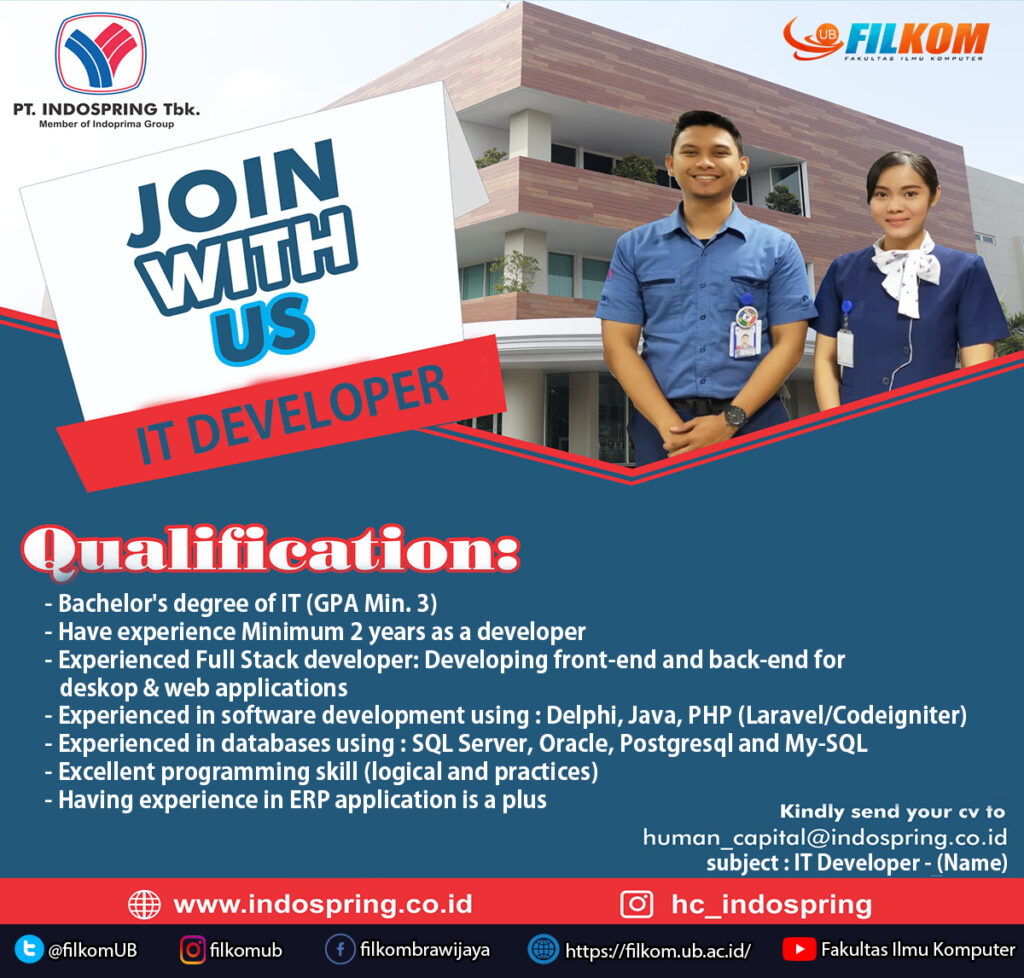 PT. INDOSPRING Tbk.
Member of Indoprima Group

UB FILKOM
FAKULTAS ILMU KOMPUTER

JOIN WITH US

IT DEVELOPER

Qualification:

- Bachelor's degree of IT (GPA Min. 3)
- Have experience Minimum 2 years as a developer
- Experienced Full Stack developer: Developing front-end and back-end for deskop & web applications
- Experienced in software development using : Delphi, Java, PHP (Laravel/Codeigniter)
- Experienced in databases using : SQL Server, Oracle, Postgresql and My-SQL
- Excellent programming skill (logical and practices)
- Having experience in ERP application is a plus

Kindly send your cv to
human_capital@indospring.co.id
subject : IT Developer - (Name)

www.indospring.co.id
hc_indospring

@filkomUB
filkomub
filkombrawijaya
https://filkom.ub.ac.id/
Fakultas Ilmu Komputer